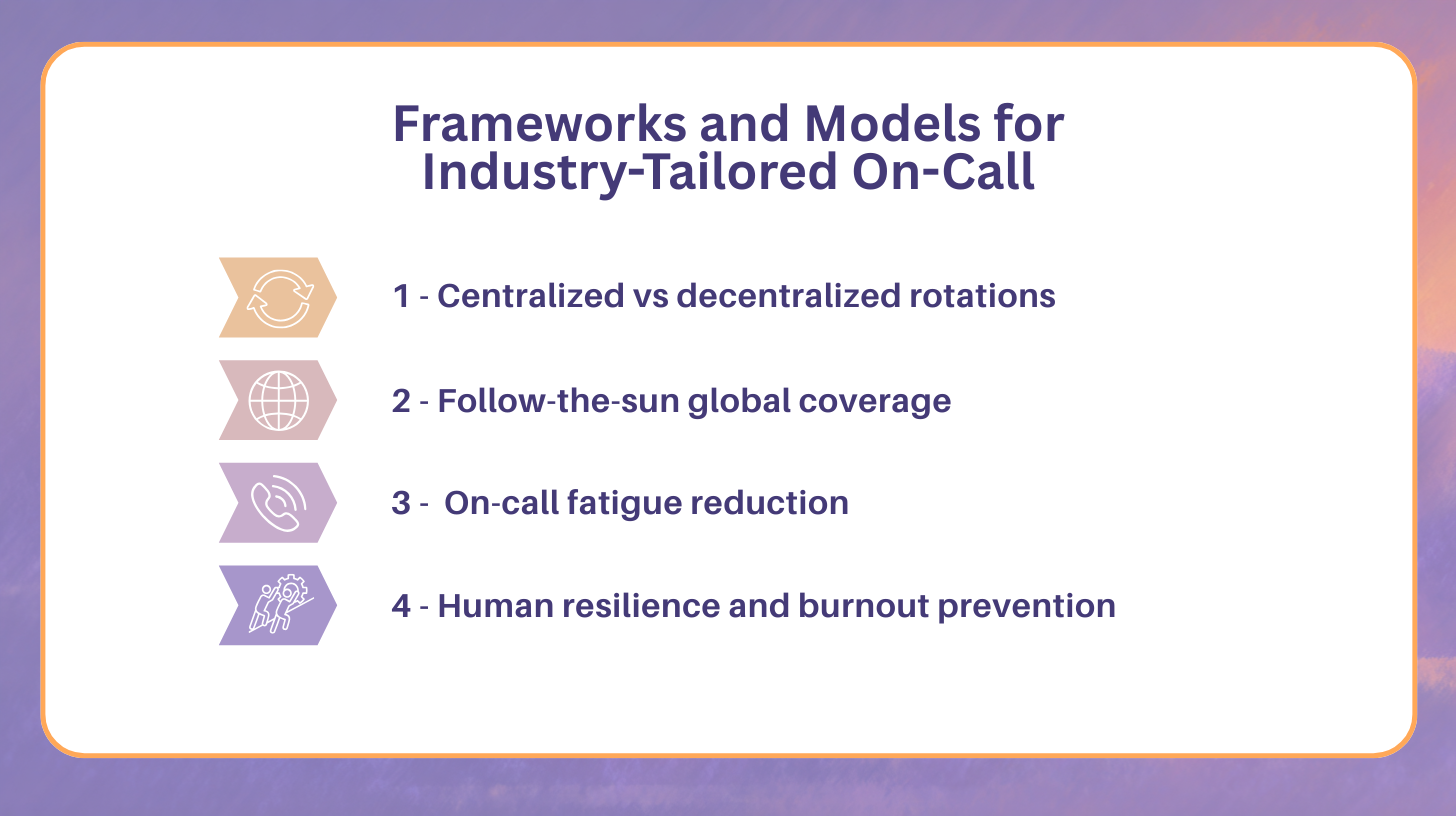 Frameworks and Models for Industry-Tailored On-Call

1 - Centralized vs decentralized rotations

2 - Follow-the-sun global coverage

3 -  On-call fatigue reduction

4 - Human resilience and burnout prevention